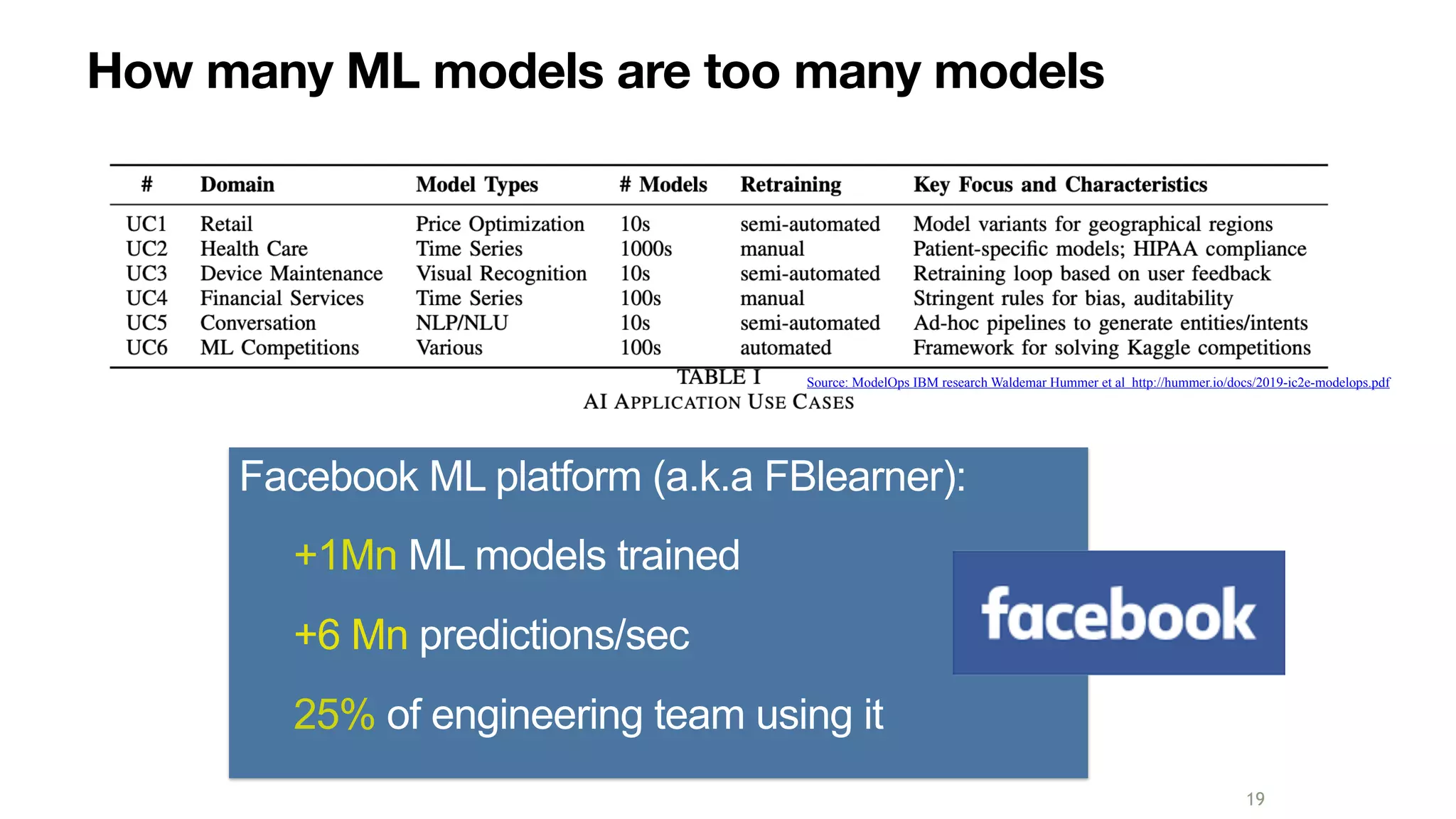 How many ML models are too many models

| # | Domain | Model Types | # Models | Retraining | Key Focus and Characteristics |
|---|---|---|---|---|---|
| UC1 | Retail | Price Optimization | 10s | semi-automated | Model variants for geographical regions |
| UC2 | Health Care | Time Series | 1000s | manual | Patient-specific models; HIPAA compliance |
| UC3 | Device Maintenance | Visual Recognition | 10s | semi-automated | Retraining loop based on user feedback |
| UC4 | Financial Services | Time Series | 100s | manual | Stringent rules for bias, auditability |
| UC5 | Conversation | NLP/NLU | 10s | semi-automated | Ad-hoc pipelines to generate entities/intents |
| UC6 | ML Competitions | Various | 100s | automated | Framework for solving Kaggle competitions |

TABLE I
AI APPLICATION USE CASES

Source: ModelOps IBM research Waldemar Hummer et al http://hummer.io/docs/2019-ic2e-modelops.pdf

Facebook ML platform (a.k.a FBlearner):

+1Mn ML models trained

+6 Mn predictions/sec

25% of engineering team using it

facebook

19